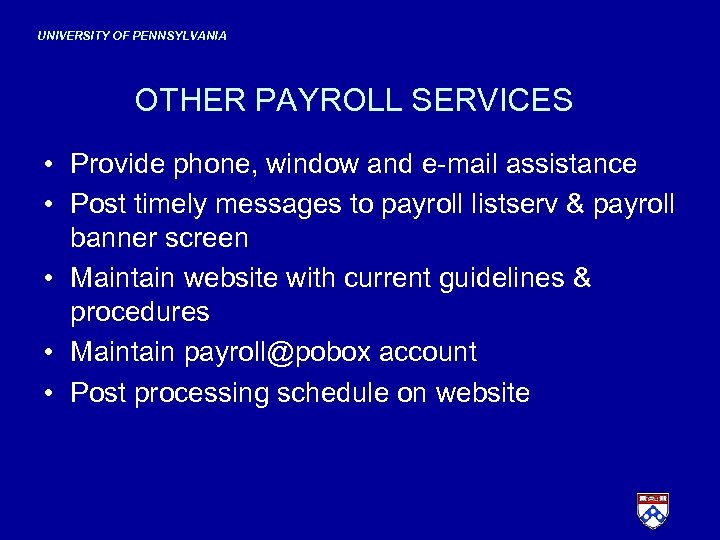 UNIVERSITY OF PENNSYLVANIA

OTHER PAYROLL SERVICES

• Provide phone, window and e-mail assistance
• Post timely messages to payroll listserv & payroll banner screen
• Maintain website with current guidelines & procedures
• Maintain payroll@pobox account
• Post processing schedule on website